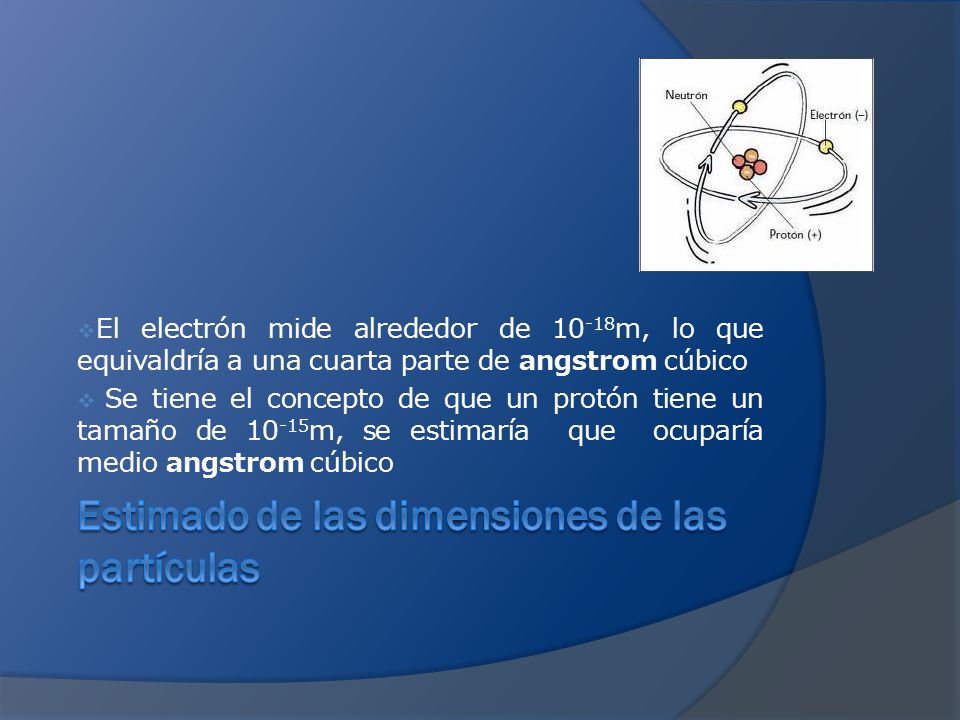 Neutrón
Electrón (–)
Protón (+)

El electrón mide alrededor de $10^{-18}$m, lo que equivaldría a una cuarta parte de **angstrom** cúbico

Se tiene el concepto de que un protón tiene un tamaño de $10^{-15}$m, se estimaría que ocuparía medio **angstrom** cúbico

Estimado de las dimensiones de las partículas